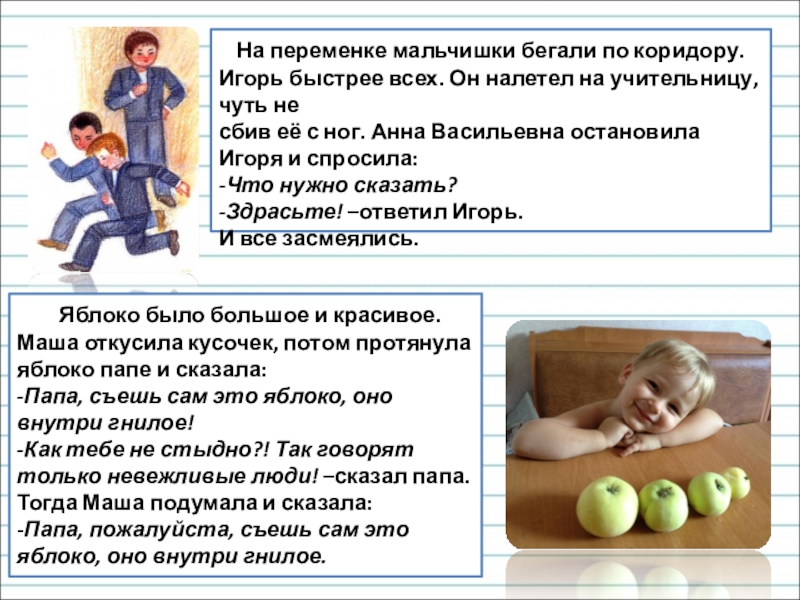 На переменке мальчишки бегали по коридору. Игорь быстрее всех. Он налетел на учительницу, чуть не
сбив её с ног. Анна Васильевна остановила Игоря и спросила:
-Что нужно сказать?
-Здрасьте! –ответил Игорь.
И все засмеялись.

Яблоко было большое и красивое. Маша откусила кусочек, потом протянула яблоко папе и сказала:
-Папа, съешь сам это яблоко, оно внутри гнилое!
-Как тебе не стыдно?! Так говорят только невежливые люди! –сказал папа.
Тогда Маша подумала и сказала:
-Папа, пожалуйста, съешь сам это яблоко, оно внутри гнилое.